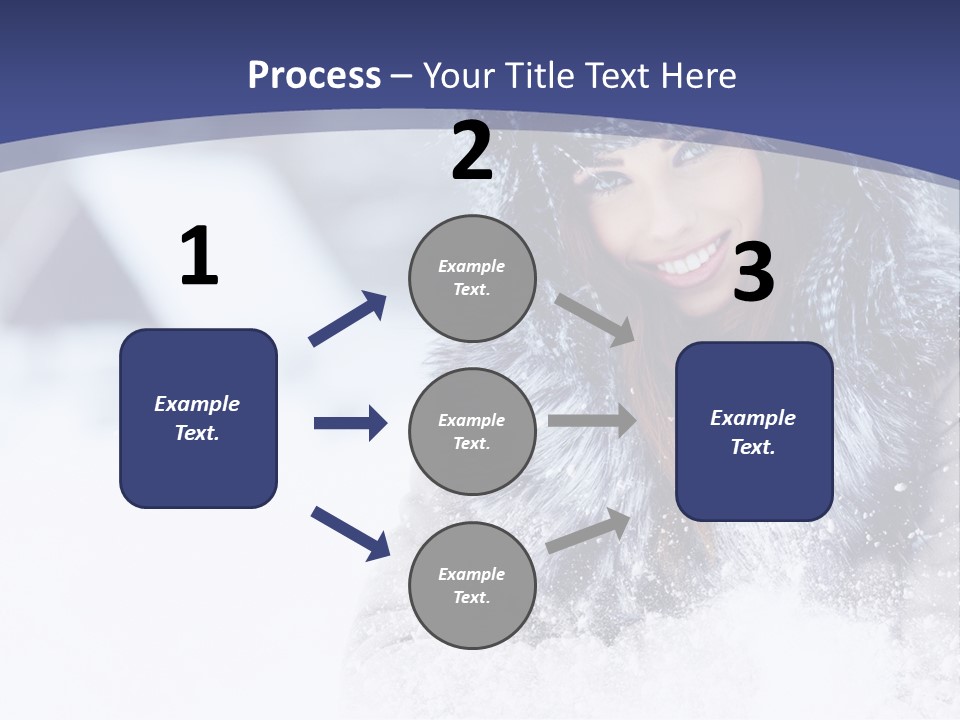 Process – Your Title Text Here

1

Example Text.

2

Example Text.

Example Text.

Example Text.

3

Example Text.